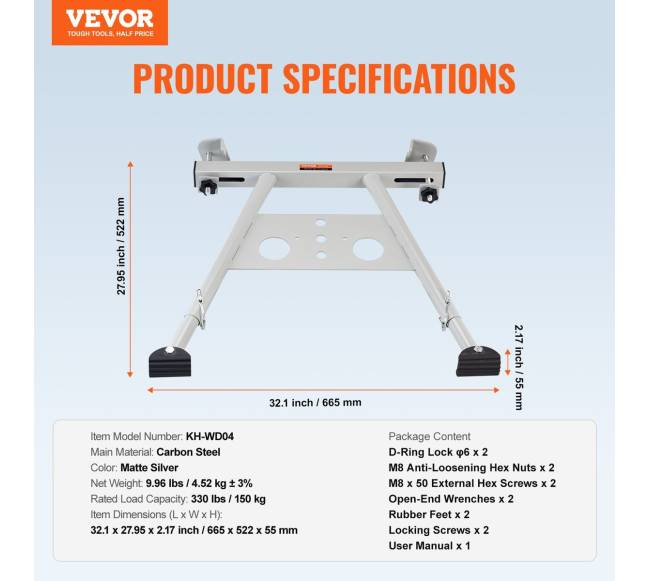 VEVOR
TOUGH TOOLS, HALF PRICE

PRODUCT SPECIFICATIONS

27.95 inch / 522 mm

2.17 inch / 55 mm

32.1 inch / 665 mm

Item Model Number: KH-WD04
Main Material: Carbon Steel
Color: Matte Silver
Net Weight: 9.96 lbs / 4.52 kg ± 3%
Rated Load Capacity: 330 lbs / 150 kg
Item Dimensions (L x W x H):
32.1 x 27.95 x 2.17 inch / 665 x 522 x 55 mm

Package Content
D-Ring Lock φ6 x 2
M8 Anti-Loosening Hex Nuts x 2
M8 x 50 External Hex Screws x 2
Open-End Wrenches x 2
Rubber Feet x 2
Locking Screws x 2
User Manual x 1